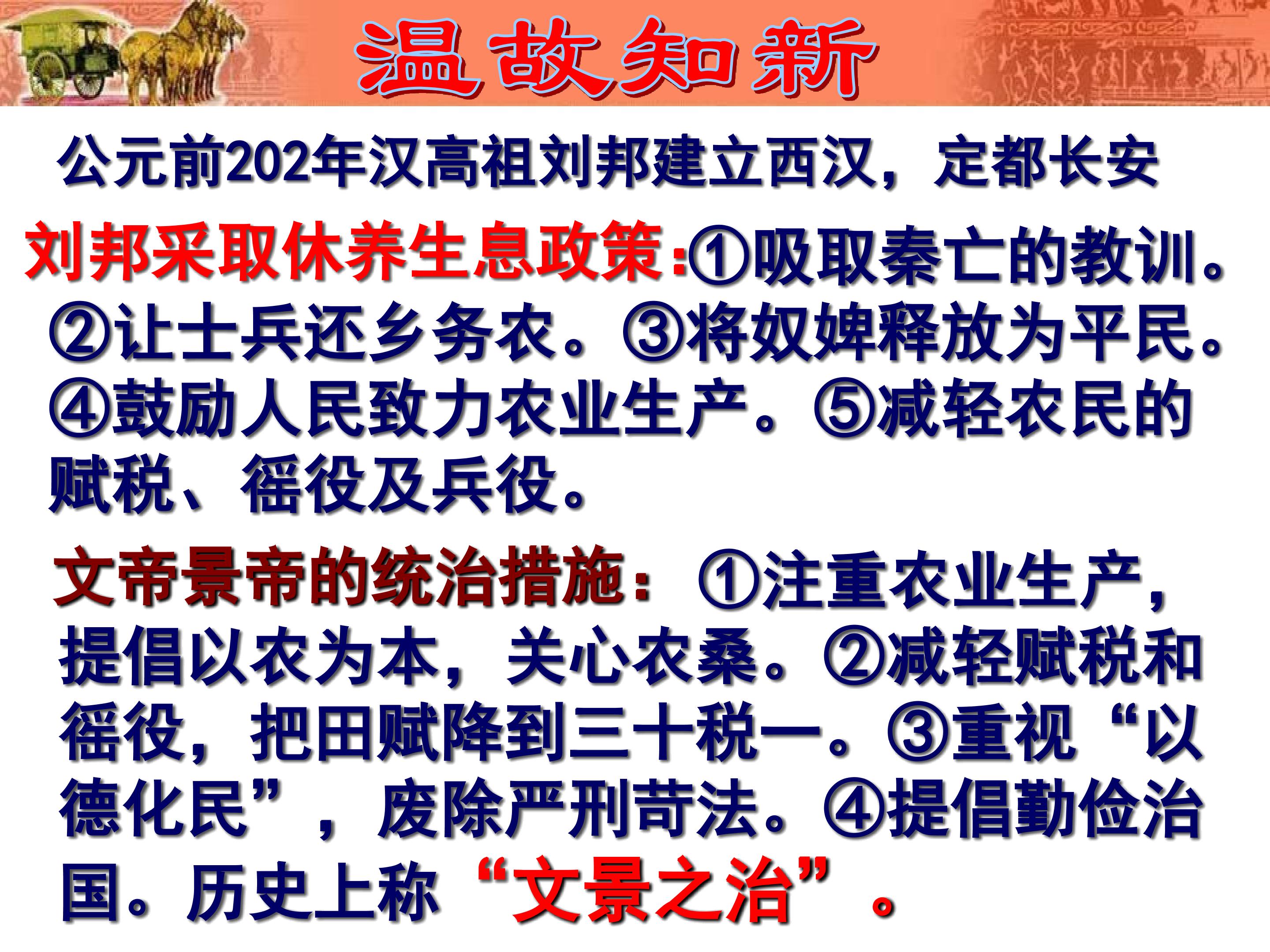 温故知新

公元前202年汉高祖刘邦建立西汉，定都长安

刘邦采取休养生息政策:①吸取秦亡的教训。②让士兵还乡务农。③将奴婢释放为平民。④鼓励人民致力农业生产。⑤减轻农民的赋税、徭役及兵役。

文帝景帝的统治措施：①注重农业生产，提倡以农为本，关心农桑。②减轻赋税和徭役，把田赋降到三十税一。③重视“以德化民”，废除严刑苛法。④提倡勤俭治国。历史上称“文景之治”。